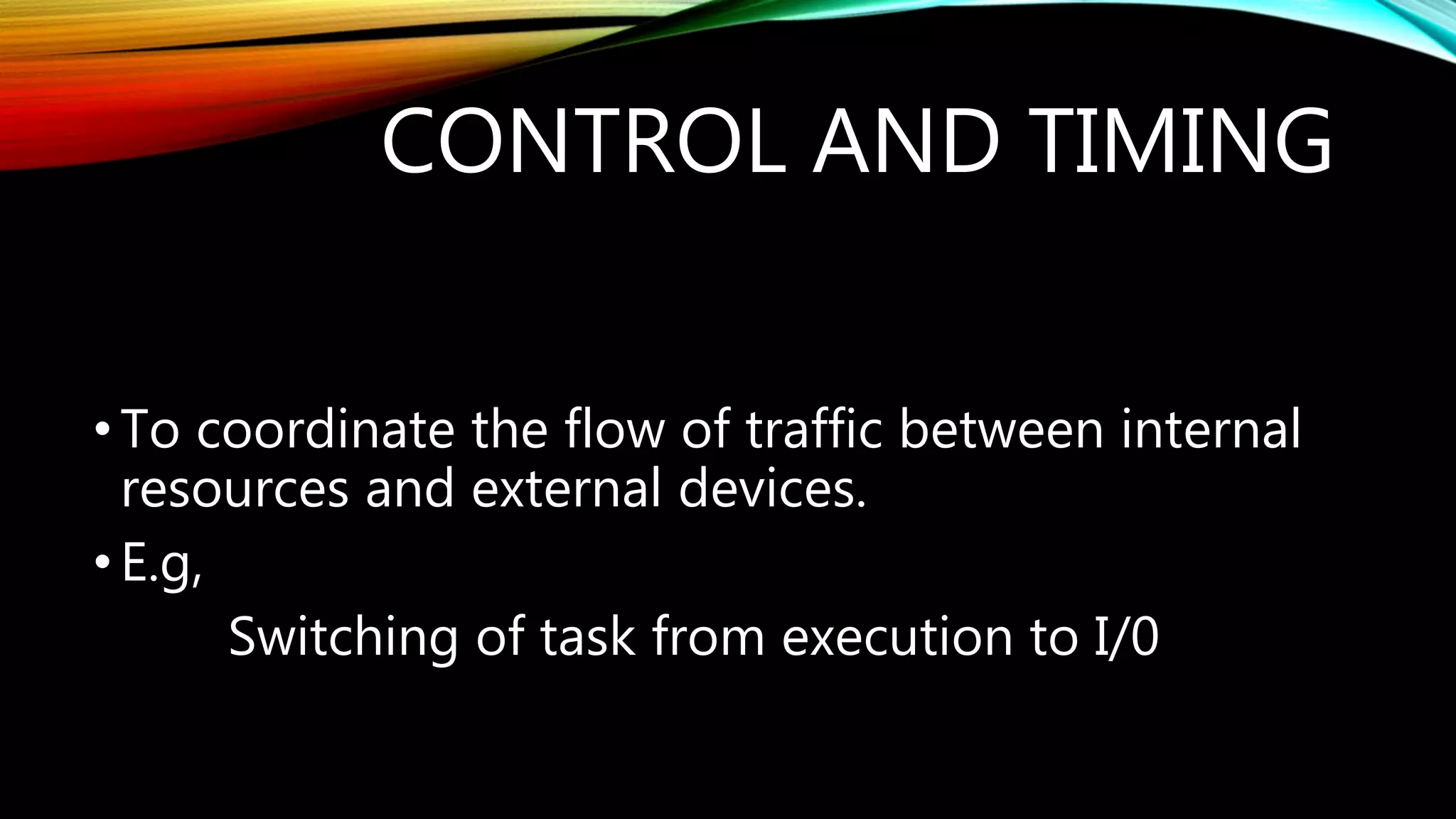 CONTROL AND TIMING

• To coordinate the flow of traffic between internal resources and external devices.

• E.g,

Switching of task from execution to I/0